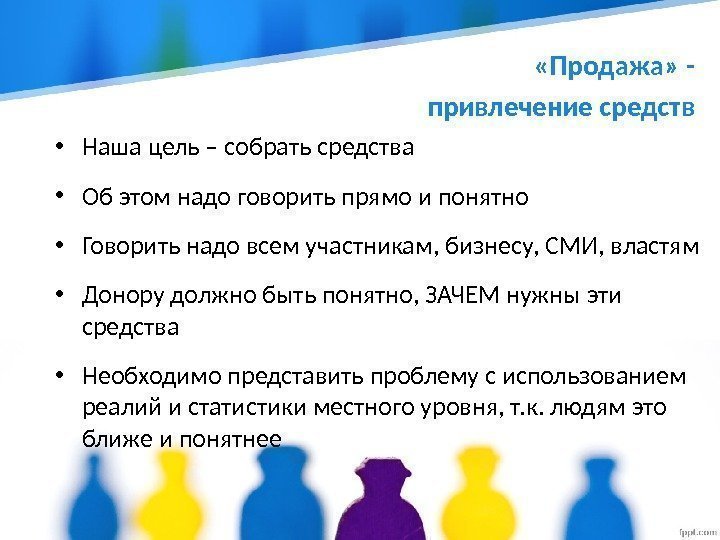 «Продажа» -
привлечение средств

• Наша цель – собрать средства

• Об этом надо говорить прямо и понятно

• Говорить надо всем участникам, бизнесу, СМИ, властям

• Донору должно быть понятно, ЗАЧЕМ нужны эти средства

• Необходимо представить проблему с использованием реалий и статистики местного уровня, т.к. людям это ближе и понятнее

fppt.com